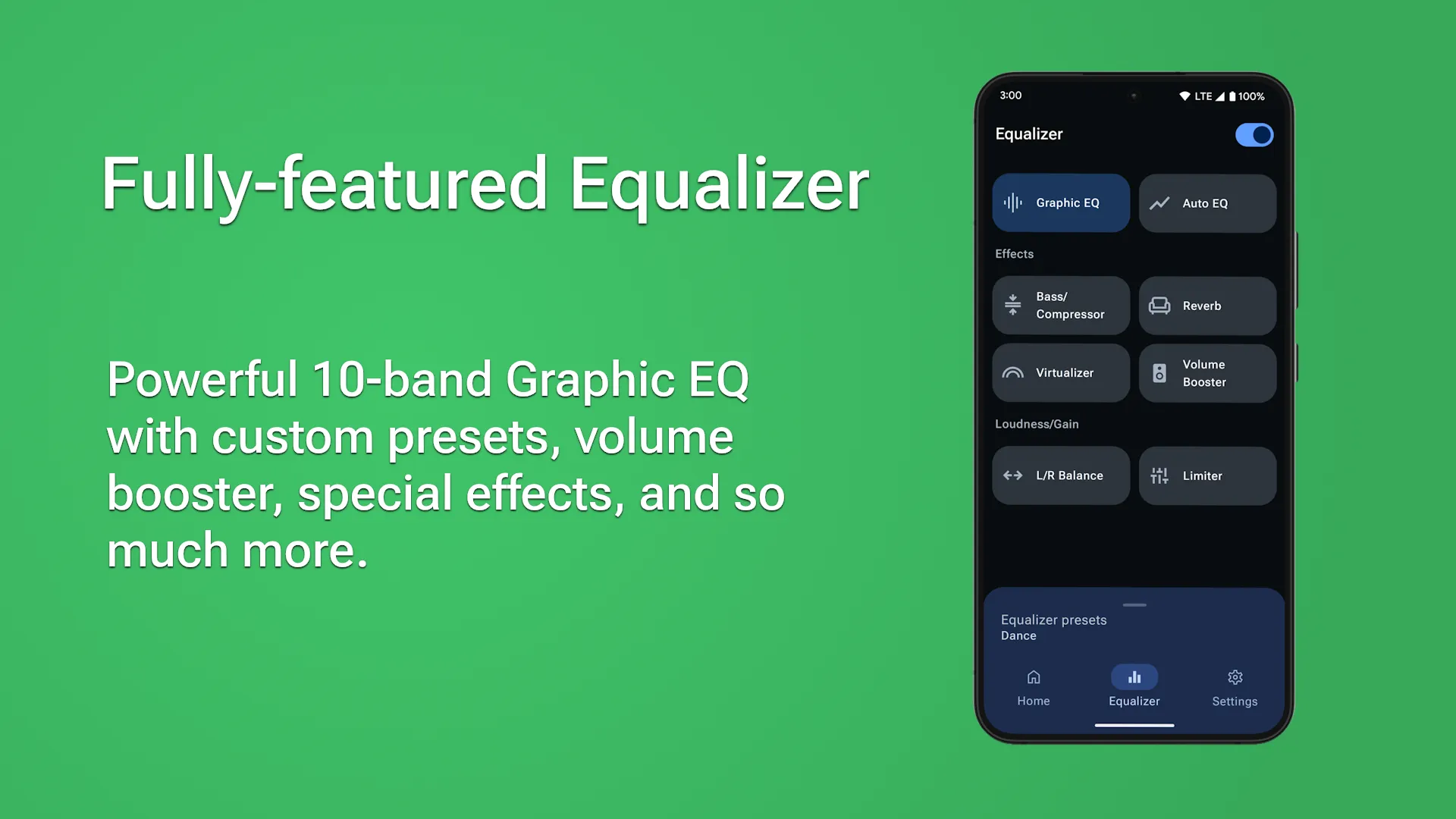 Fully-featured Equalizer

Powerful 10-band Graphic EQ with custom presets, volume booster, special effects, and so much more.

3:00
LTE 100%

Equalizer

Graphic EQ
Auto EQ

Effects

Bass/ Compressor
Reverb
Virtualizer
Volume Booster

Loudness/Gain

L/R Balance
Limiter

Equalizer presets
Dance

Home
Equalizer
Settings